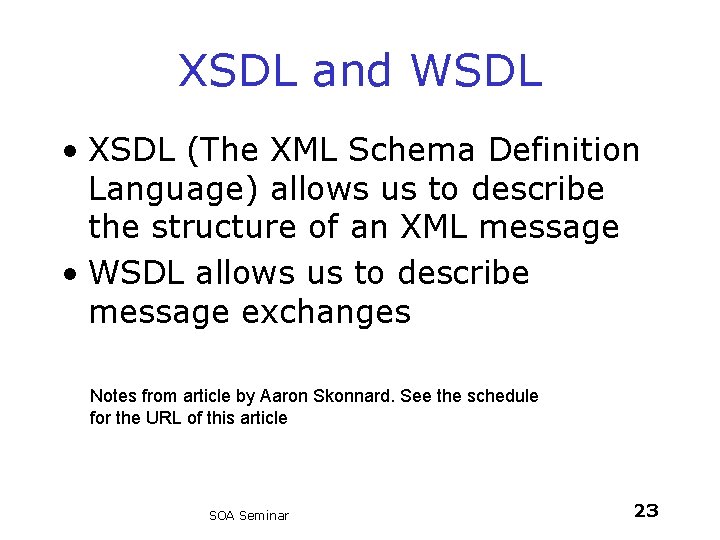 XSDL and WSDL

• XSDL (The XML Schema Definition Language) allows us to describe the structure of an XML message

• WSDL allows us to describe message exchanges

Notes from article by Aaron Skonnard. See the schedule for the URL of this article

SOA Seminar

23